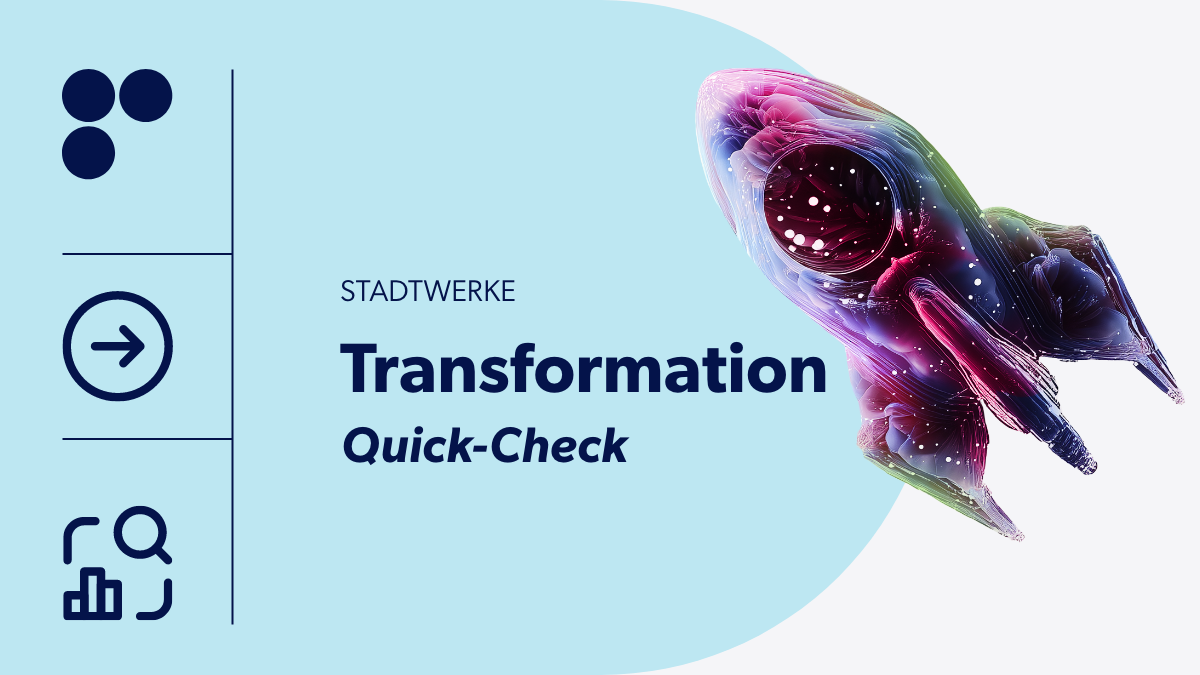 STADTWERKE

Transformation

Quick-Check